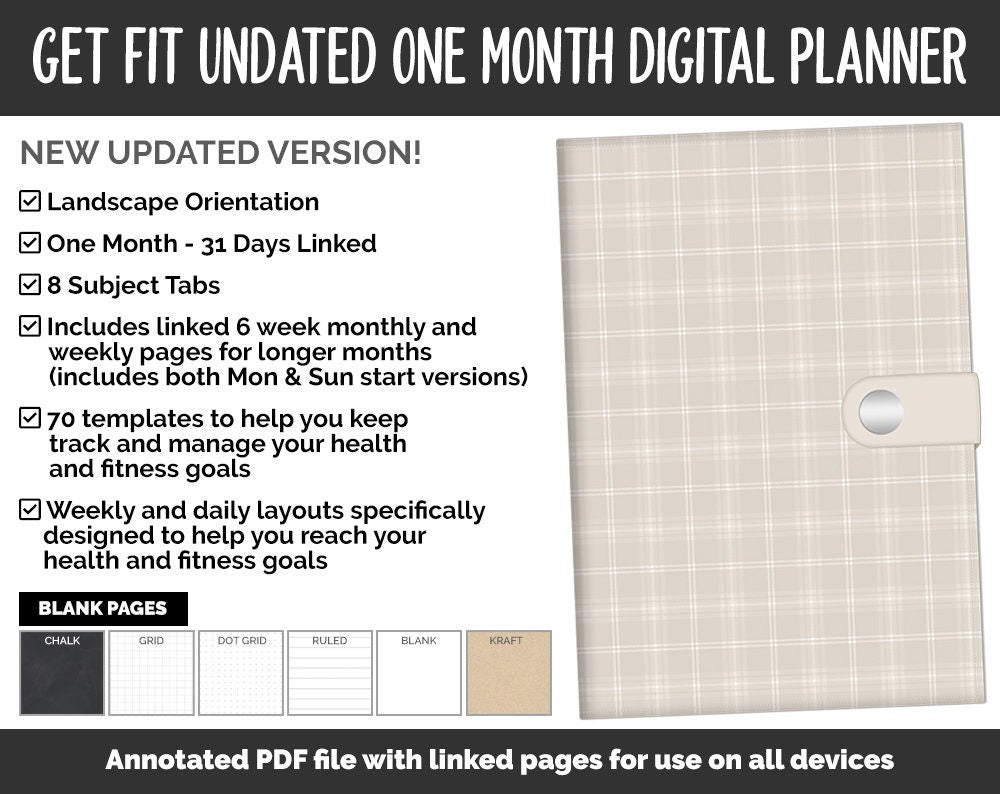 GET FIT UNDATED ONE MONTH DIGITAL PLANNER

NEW UPDATED VERSION!

☑ Landscape Orientation

☑ One Month - 31 Days Linked

☑ 8 Subject Tabs

☑ Includes linked 6 week monthly and weekly pages for longer months (includes both Mon & Sun start versions)

☑ 70 templates to help you keep track and manage your health and fitness goals

☑ Weekly and daily layouts specifically designed to help you reach your health and fitness goals

BLANK PAGES

CHALK GRID DOT GRID RULED BLANK KRAFT

Annotated PDF file with linked pages for use on all devices